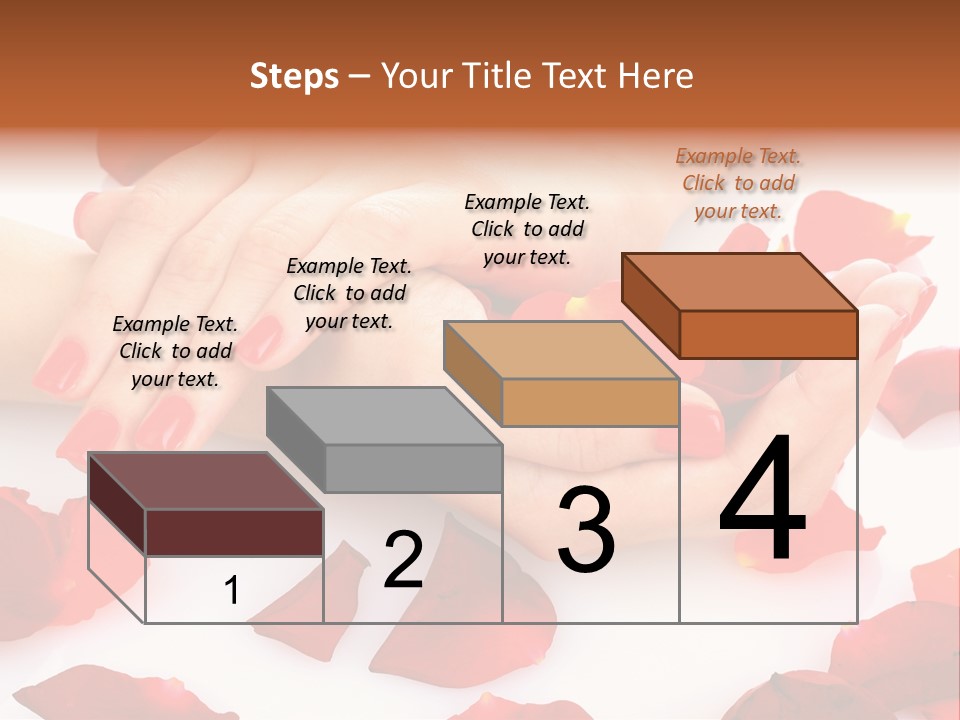 Steps – Your Title Text Here

Example Text. Click to add your text.

Example Text. Click to add your text.

Example Text. Click to add your text.

Example Text. Click to add your text.

1

2

3

4